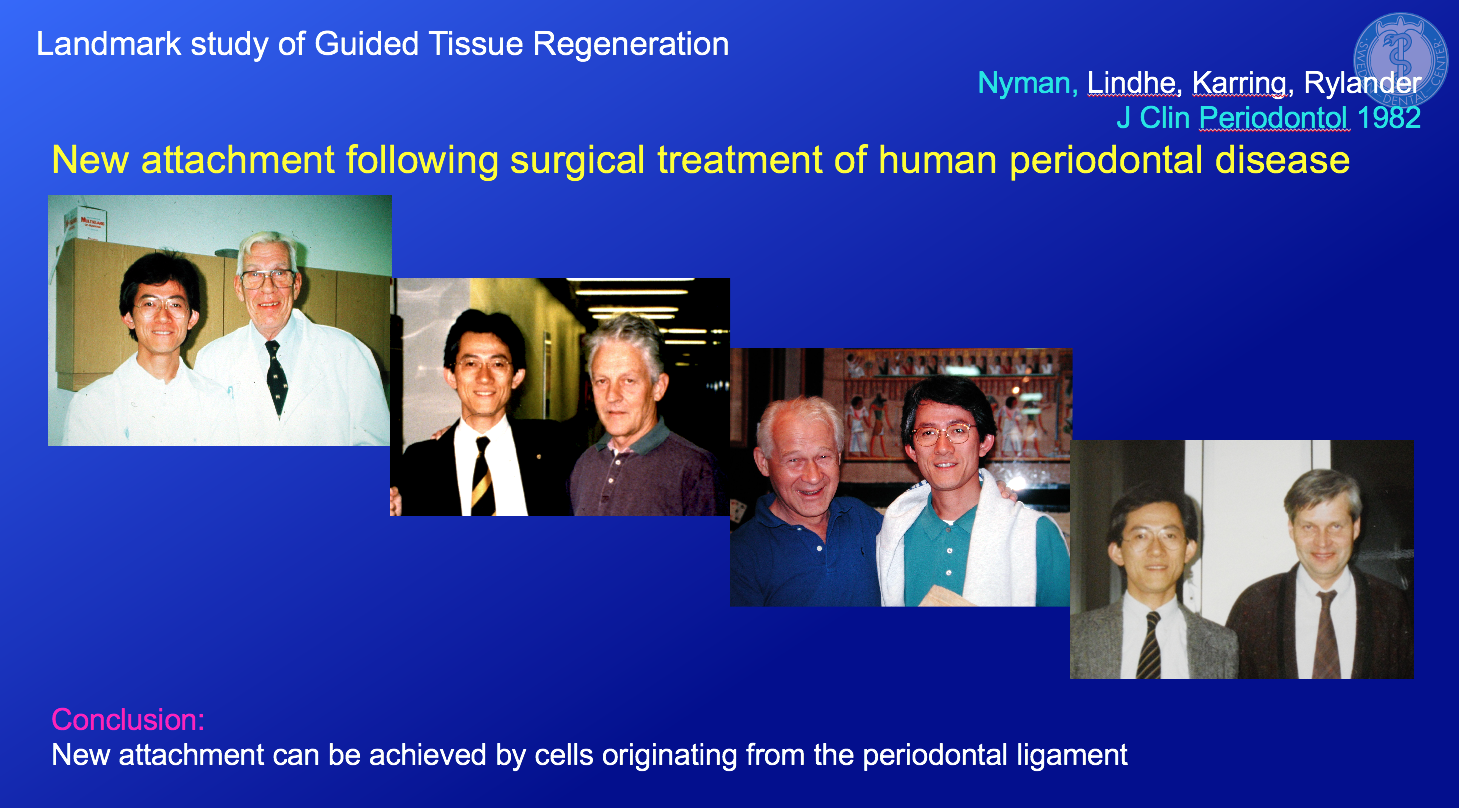 Landmark study of Guided Tissue Regeneration

Nyman, Lindhe, Karring, Rylander
J Clin Periodontol 1982

New attachment following surgical treatment of human periodontal disease

Conclusion:
New attachment can be achieved by cells originating from the periodontal ligament